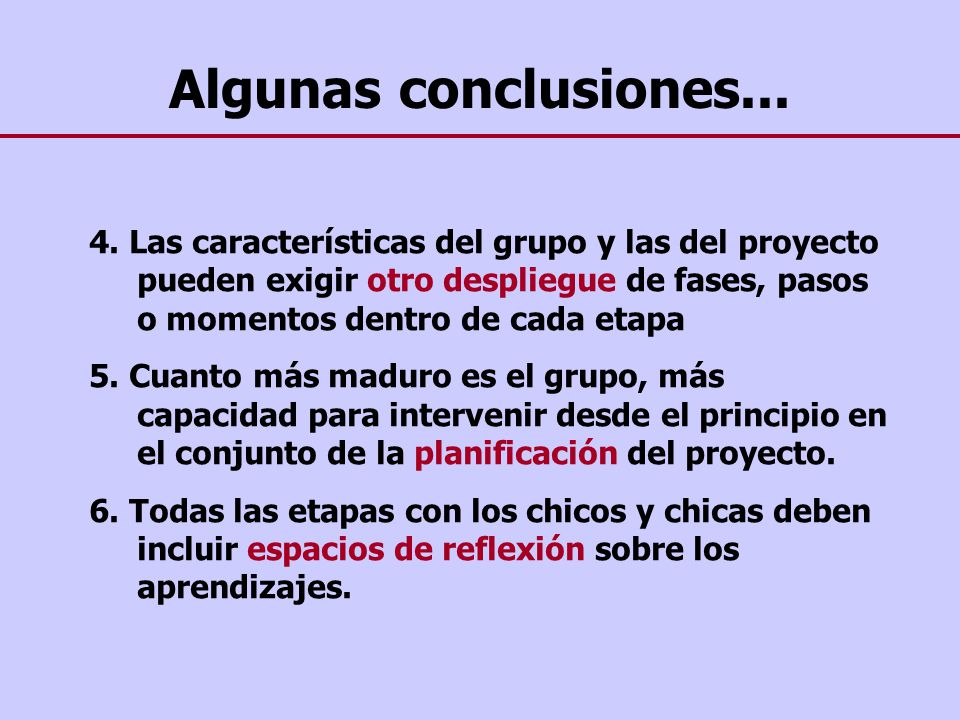 Algunas conclusiones...

4. Las características del grupo y las del proyecto pueden exigir otro despliegue de fases, pasos o momentos dentro de cada etapa

5. Cuanto más maduro es el grupo, más capacidad para intervenir desde el principio en el conjunto de la planificación del proyecto.

6. Todas las etapas con los chicos y chicas deben incluir espacios de reflexión sobre los aprendizajes.